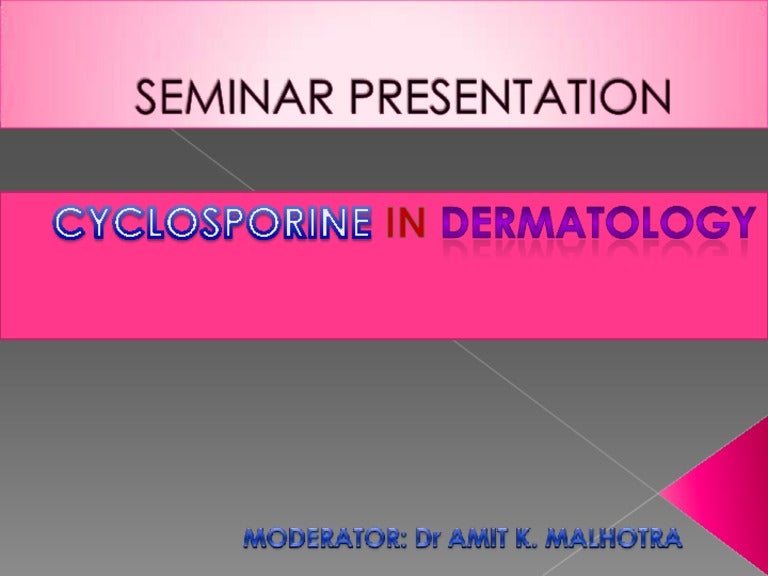 SEMINAR PRESENTATION

CYCLOSPORINE IN DERMATOLOGY

MODERATOR: Dr AMIT K. MALHOTRA